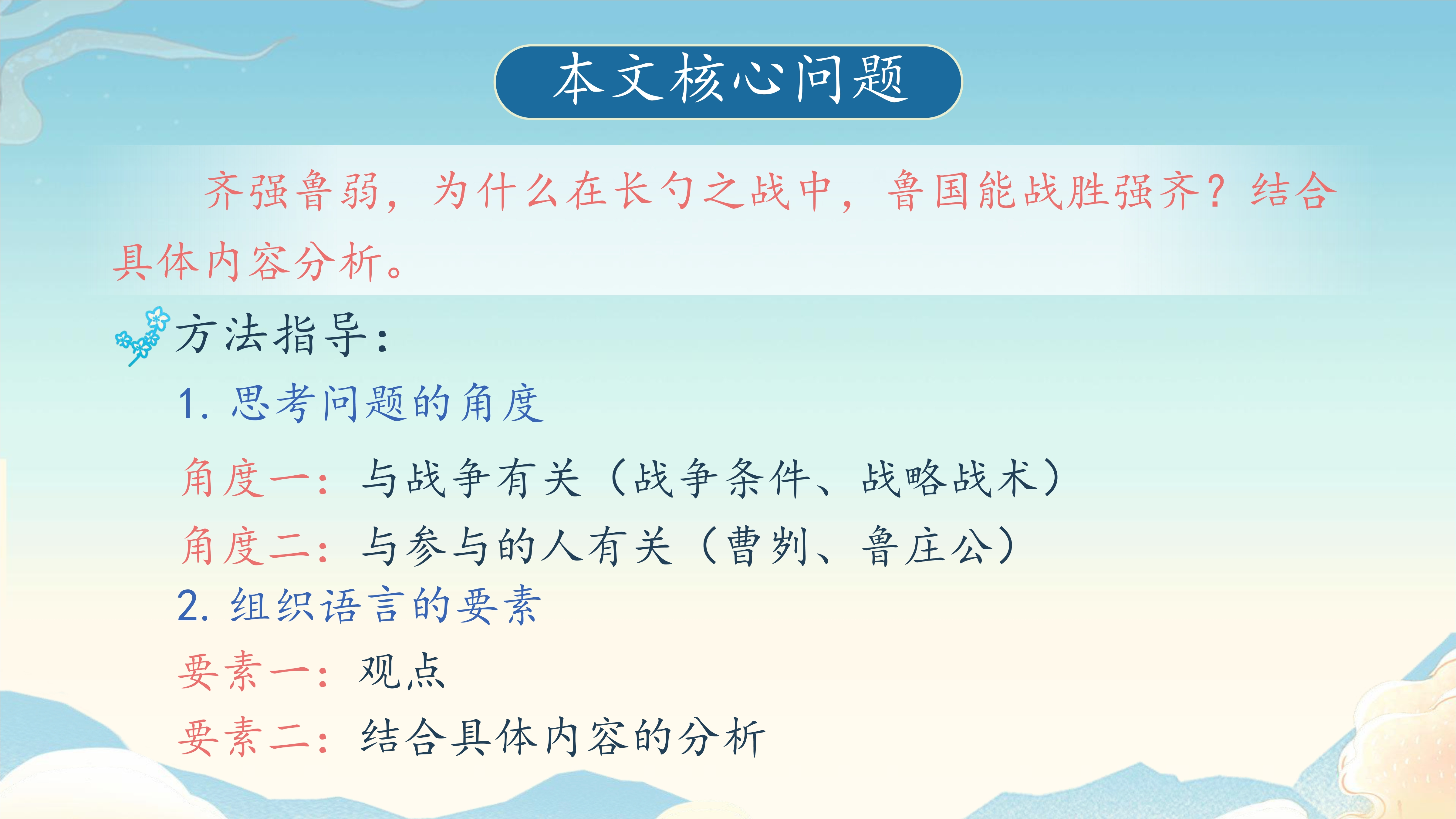 本文核心问题

齐强鲁弱，为什么在长勺之战中，鲁国能战胜强齐？结合具体内容分析。

方法指导：

1. 思考问题的角度

角度一：与战争有关（战争条件、战略战术）

角度二：与参与的人有关（曹刿、鲁庄公）

2. 组织语言的要素

要素一：观点

要素二：结合具体内容的分析